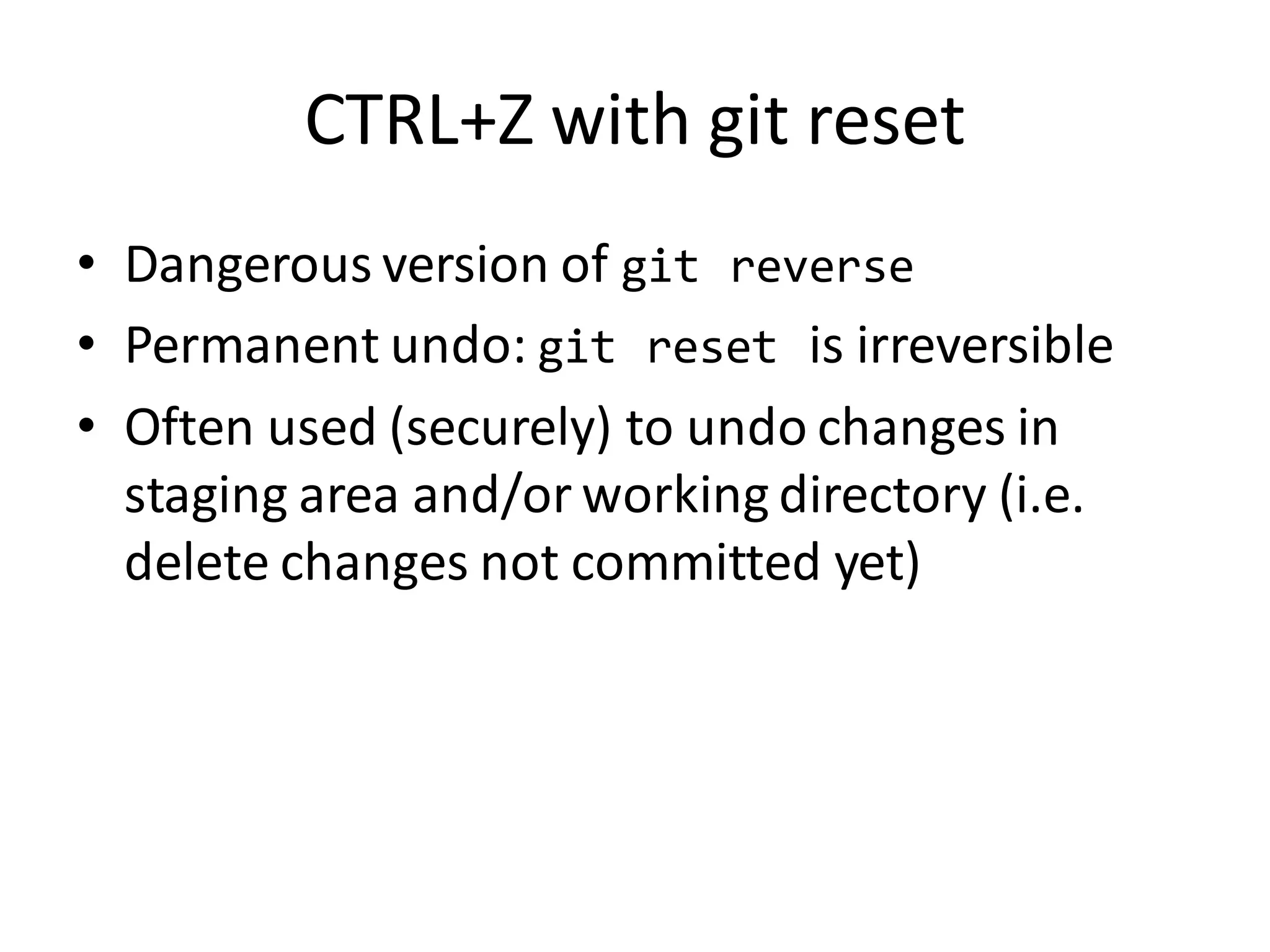 CTRL+Z with git reset

• Dangerous version of git reverse
• Permanent undo: git reset is irreversible
• Often used (securely) to undo changes in staging area and/or working directory (i.e. delete changes not committed yet)